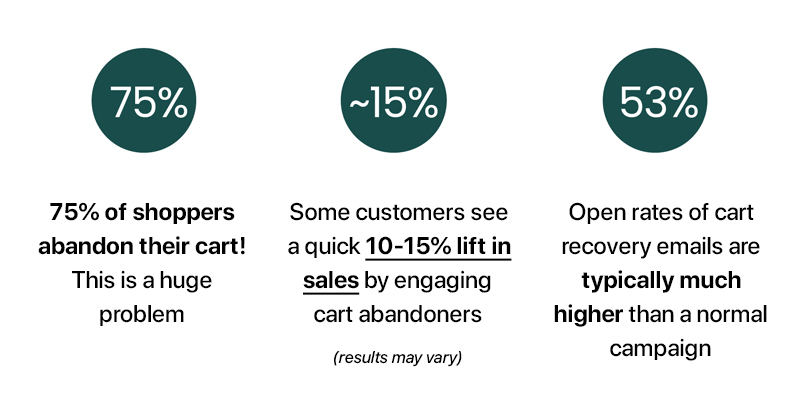 75%

75% of shoppers abandon their cart! This is a huge problem

~15%

Some customers see a quick 10-15% lift in sales by engaging cart abandoners

(results may vary)

53%

Open rates of cart recovery emails are typically much higher than a normal campaign